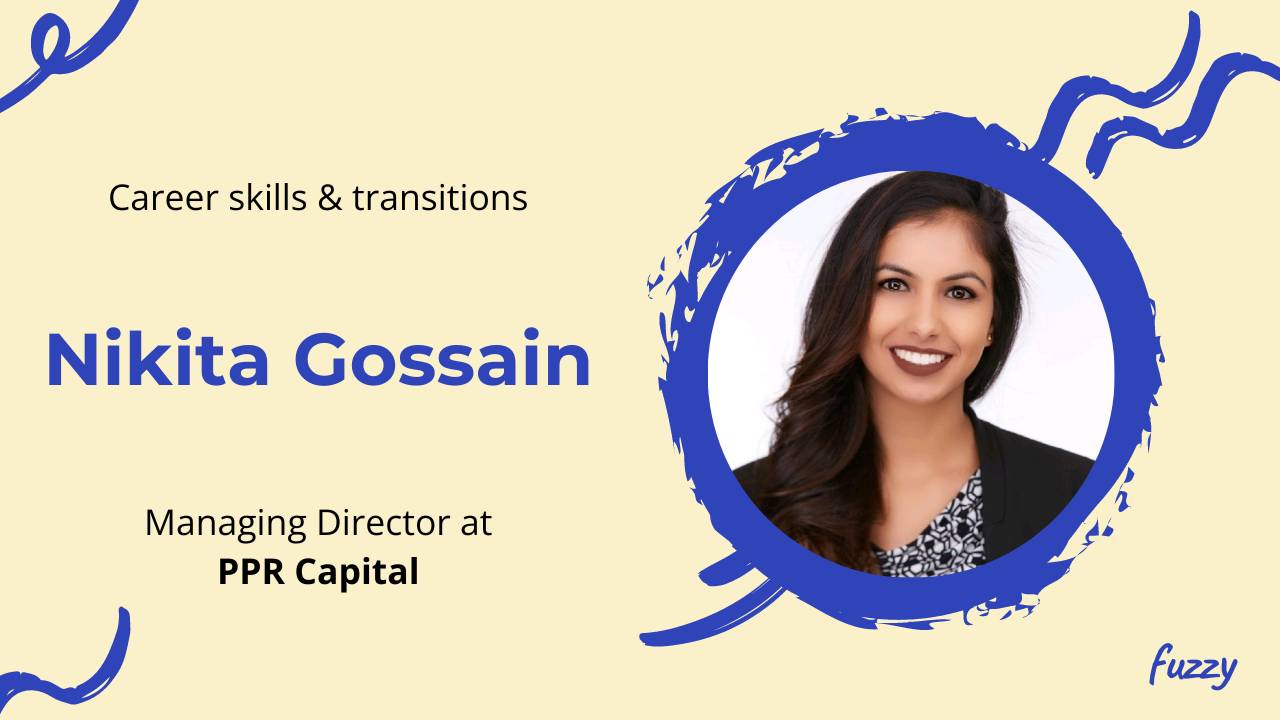 Career skills & transitions

Nikita Gossain

Managing Director at
PPR Capital

fuzzy